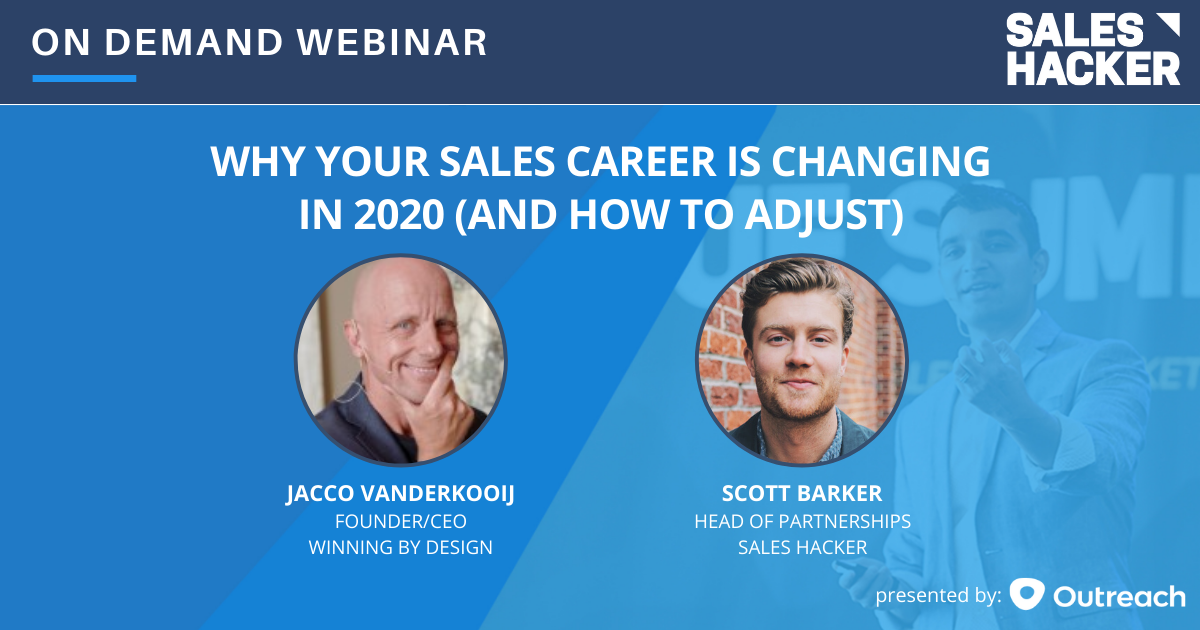 ON DEMAND WEBINAR

SALES HACKER

WHY YOUR SALES CAREER IS CHANGING IN 2020 (AND HOW TO ADJUST)

JACCO VANDERKOOIJ
FOUNDER/CEO
WINNING BY DESIGN

SCOTT BARKER
HEAD OF PARTNERSHIPS
SALES HACKER

presented by: Outreach